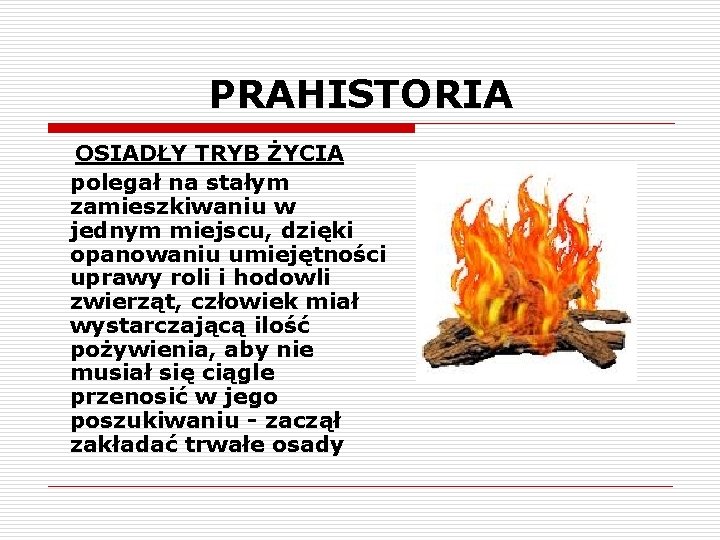 PRAHISTORIA

OSIADŁY TRYB ŻYCIA

polegał na stałym zamieszkiwaniu w jednym miejscu, dzięki opanowaniu umiejętności uprawy roli i hodowli zwierząt, człowiek miał wystarczającą ilość pożywienia, aby nie musiał się ciągle przenosić w jego poszukiwaniu - zaczął zakładać trwałe osady